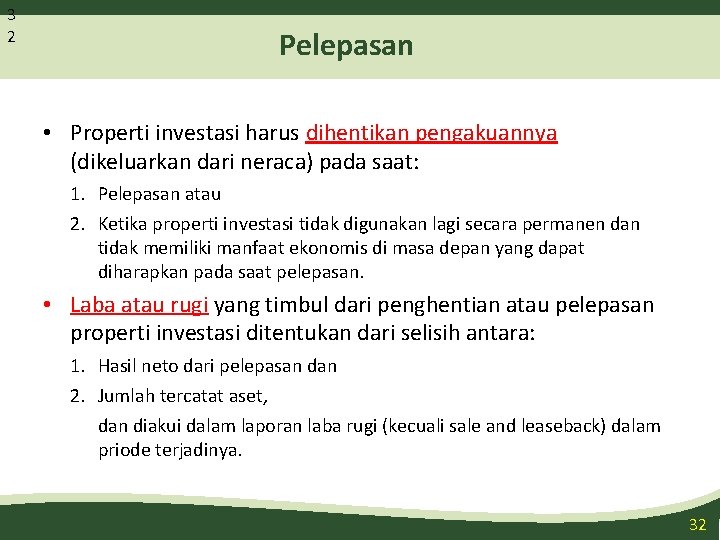 3
2

Pelepasan

• Properti investasi harus dihentikan pengakuannya (dikeluarkan dari neraca) pada saat:

1. Pelepasan atau
2. Ketika properti investasi tidak digunakan lagi secara permanen dan tidak memiliki manfaat ekonomis di masa depan yang dapat diharapkan pada saat pelepasan.

• Laba atau rugi yang timbul dari penghentian atau pelepasan properti investasi ditentukan dari selisih antara:

1. Hasil neto dari pelepasan dan
2. Jumlah tercatat aset,

dan diakui dalam laporan laba rugi (kecuali sale and leaseback) dalam priode terjadinya.

32